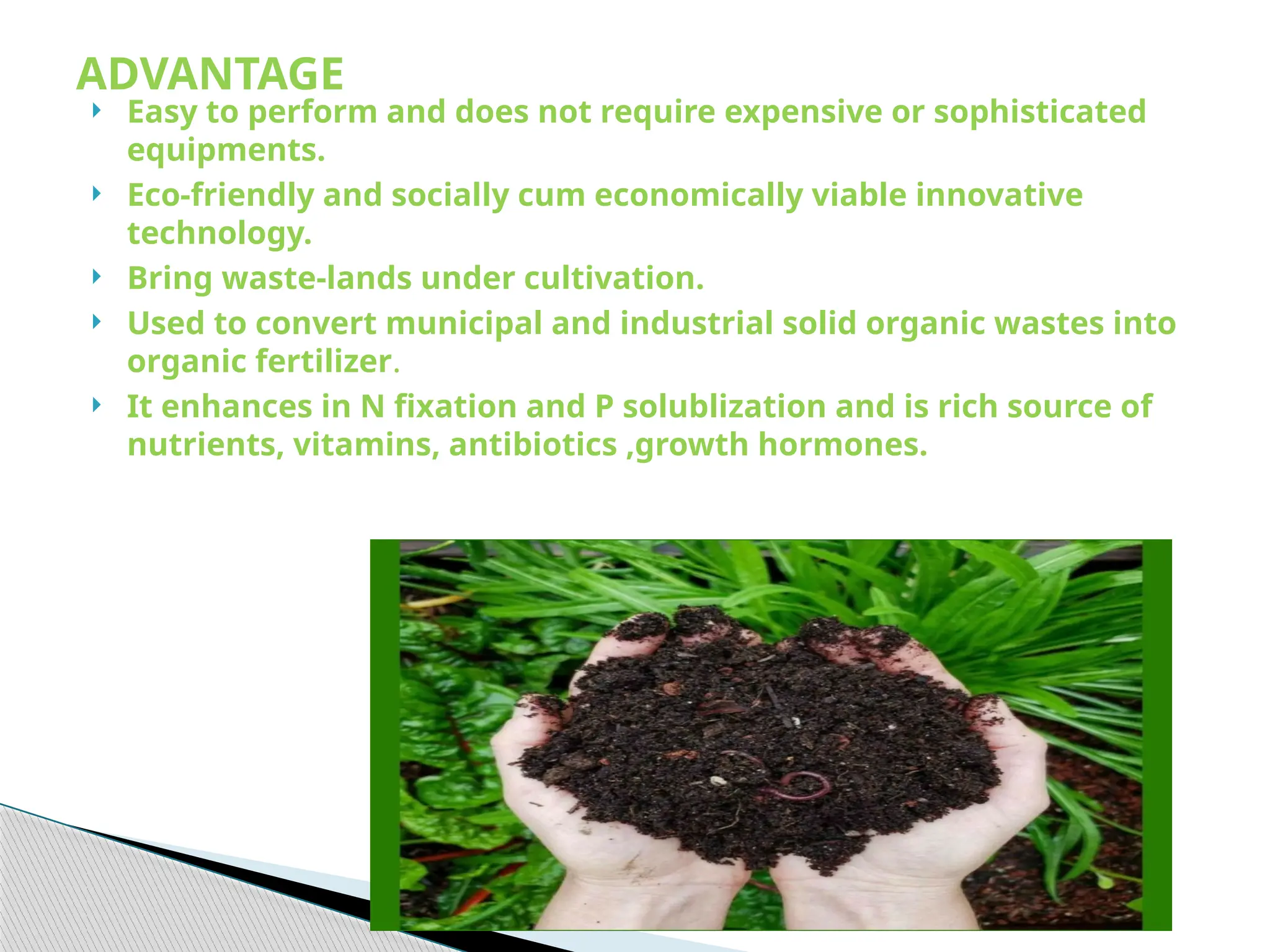 ADVANTAGE

Easy to perform and does not require expensive or sophisticated equipments.

Eco-friendly and socially cum economically viable innovative technology.

Bring waste-lands under cultivation.

Used to convert municipal and industrial solid organic wastes into organic fertilizer.

It enhances in N fixation and P solublization and is rich source of nutrients, vitamins, antibiotics ,growth hormones.